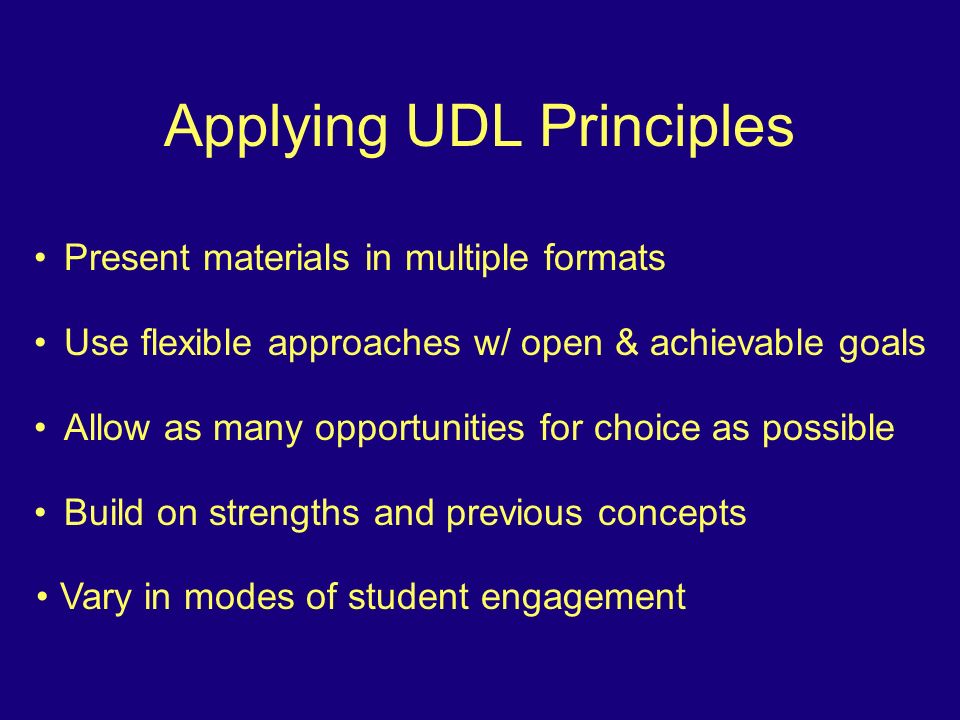 Applying UDL Principles

• Present materials in multiple formats

• Use flexible approaches w/ open & achievable goals

• Allow as many opportunities for choice as possible

• Build on strengths and previous concepts

• Vary in modes of student engagement